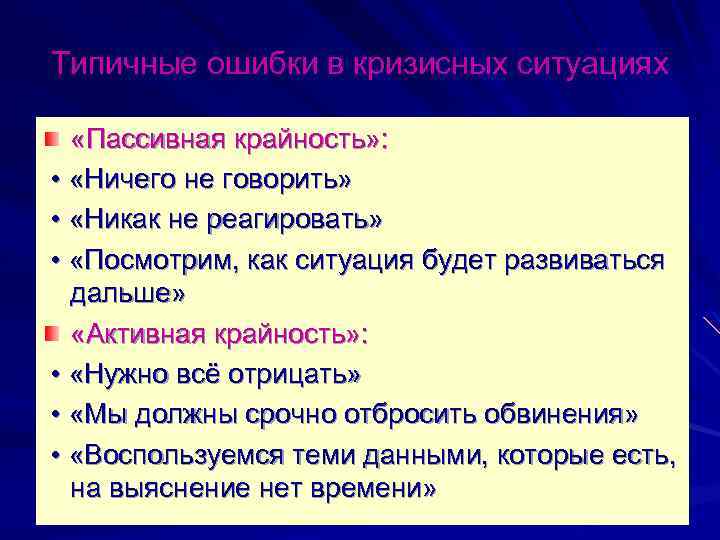 Типичные ошибки в кризисных ситуациях

«Пассивная крайность»:
• «Ничего не говорить»
• «Никак не реагировать»
• «Посмотрим, как ситуация будет развиваться дальше»

«Активная крайность»:
• «Нужно всё отрицать»
• «Мы должны срочно отбросить обвинения»
• «Воспользуемся теми данными, которые есть, на выяснение нет времени»